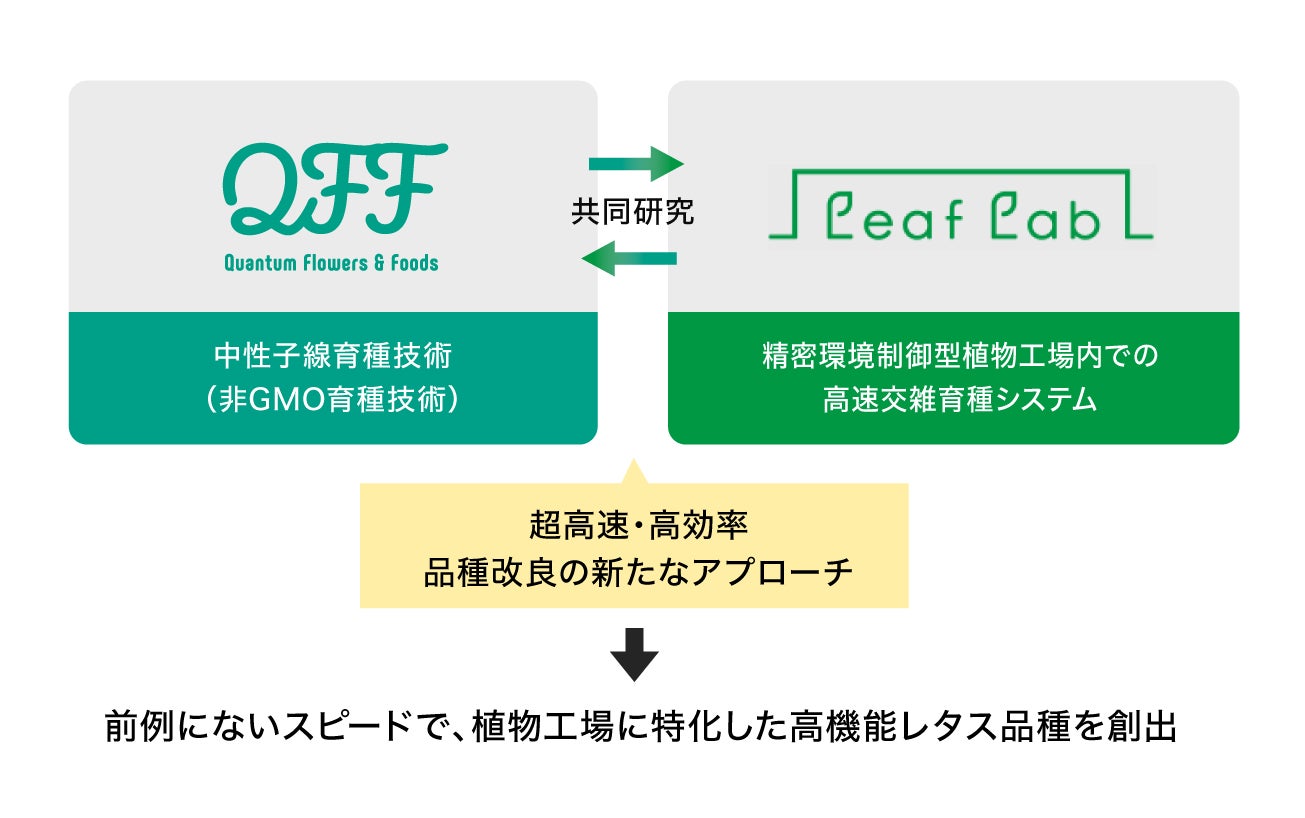 QFF
Quantum Flowers & Foods

共同研究

Leaf Lab

中性子線育種技術
（非GMO育種技術）

精密環境制御型植物工場内での
高速交雑育種システム

超高速・高効率
品種改良の新たなアプローチ

前例にないスピードで、植物工場に特化した高機能レタス品種を創出